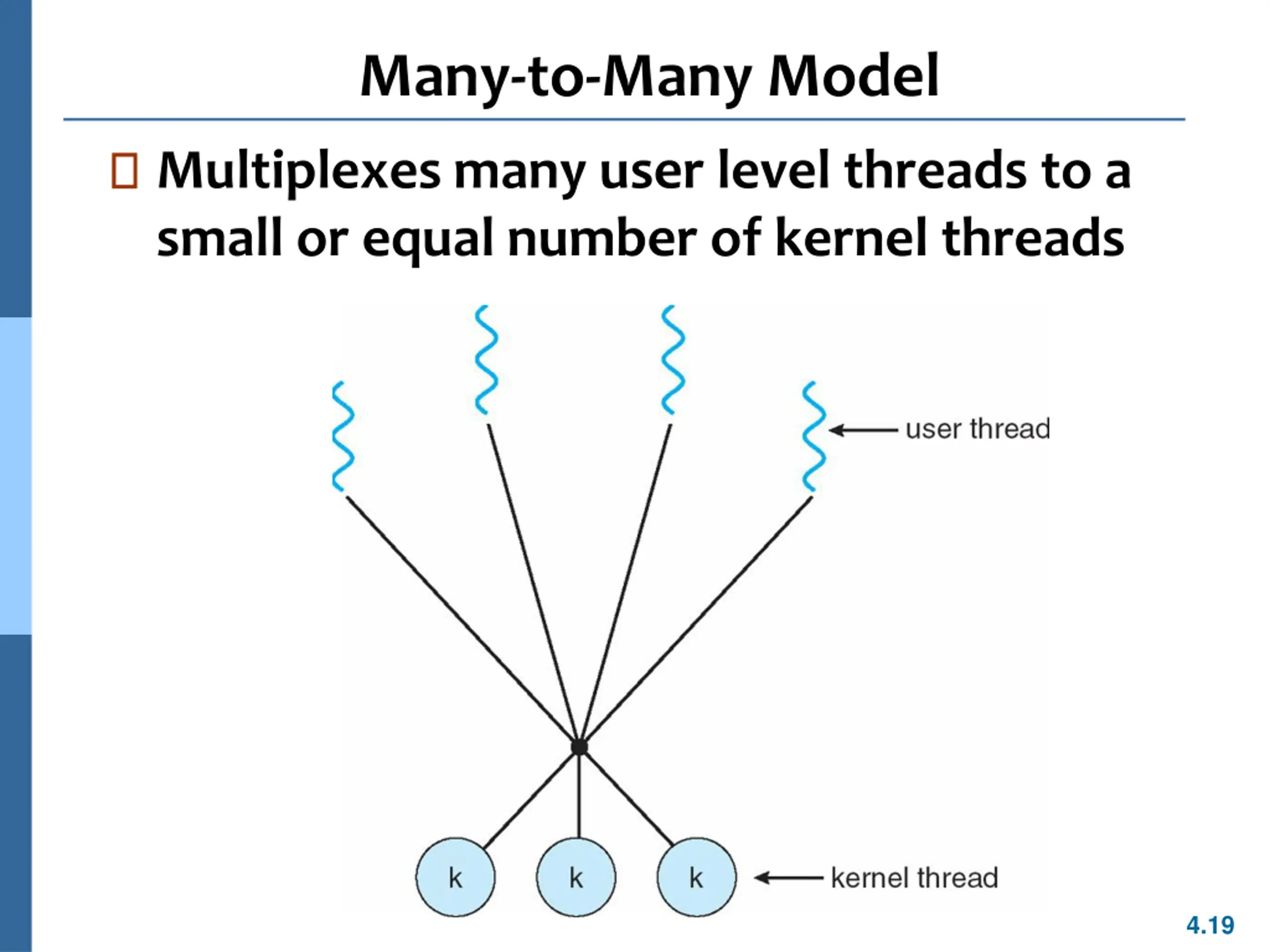 Many-to-Many Model

Multiplexes many user level threads to a small or equal number of kernel threads

user thread

k k k

kernel thread

4.19